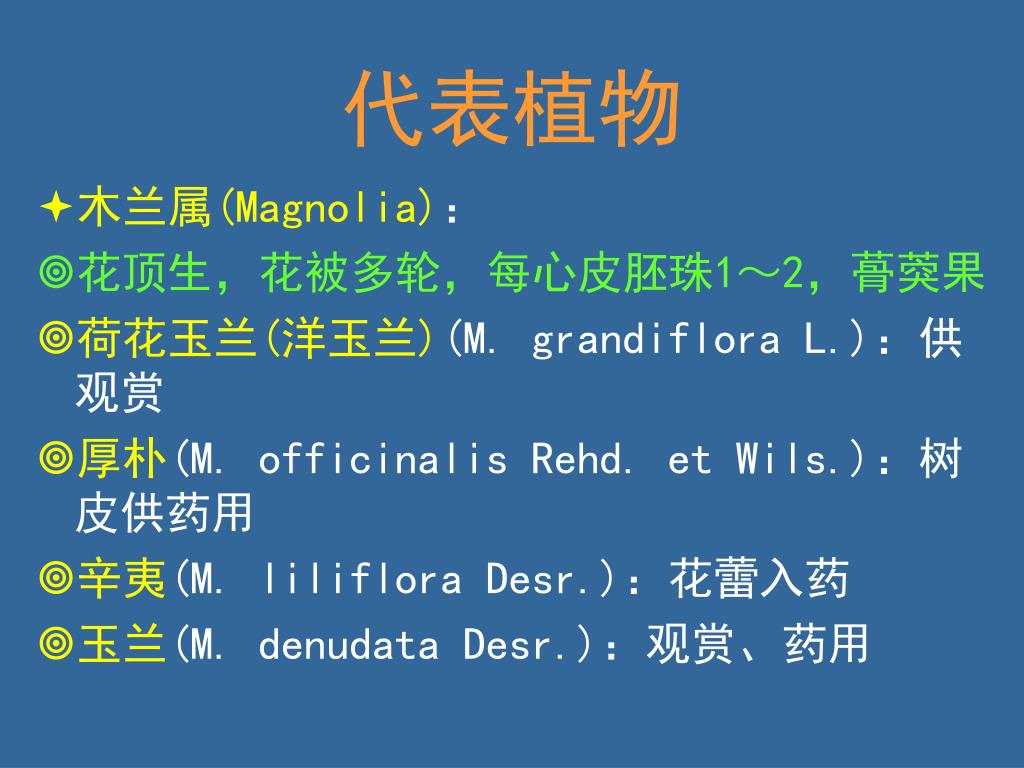 代表植物

✦木兰属(Magnolia)：

◎花顶生，花被多轮，每心皮胚珠1～2，蓇葖果

◎荷花玉兰(洋玉兰)(M. grandiflora L.)：供观赏

◎厚朴(M. officinalis Rehd. et Wils.)：树皮供药用

◎辛夷(M. liliflora Desr.)：花蕾入药

◎玉兰(M. denudata Desr.)：观赏、药用